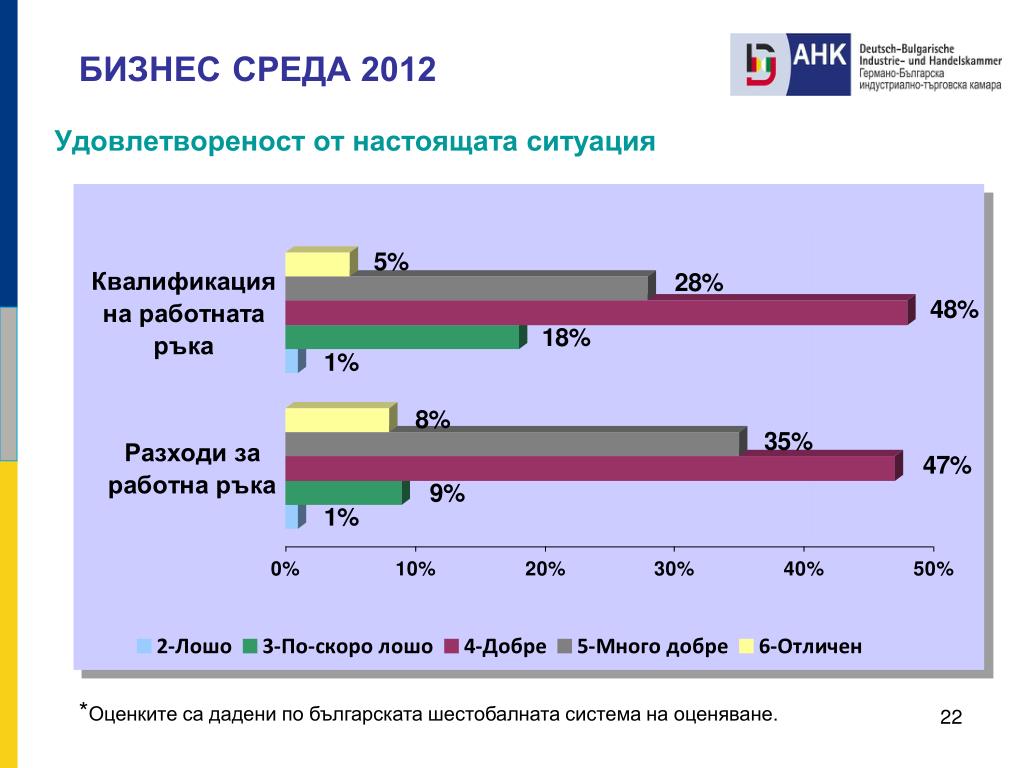 БИЗНЕС СРЕДА 2012

AHK Deutsch-Bulgarische Industrie- und Handelskammer
Германо-Българска индустриално-търговска камара

Удовлетвореност от настоящата ситуация

Квалификация на работната ръка
5%
28%
48%
18%
1%

Разходи за работна ръка
8%
35%
47%
9%
1%

0% 10% 20% 30% 40% 50%

2-Лошо 3-По-скоро лошо 4-Добре 5-Много добре 6-Отличен

*Оценките са дадени по българската шестобалната система на оценяване.

22